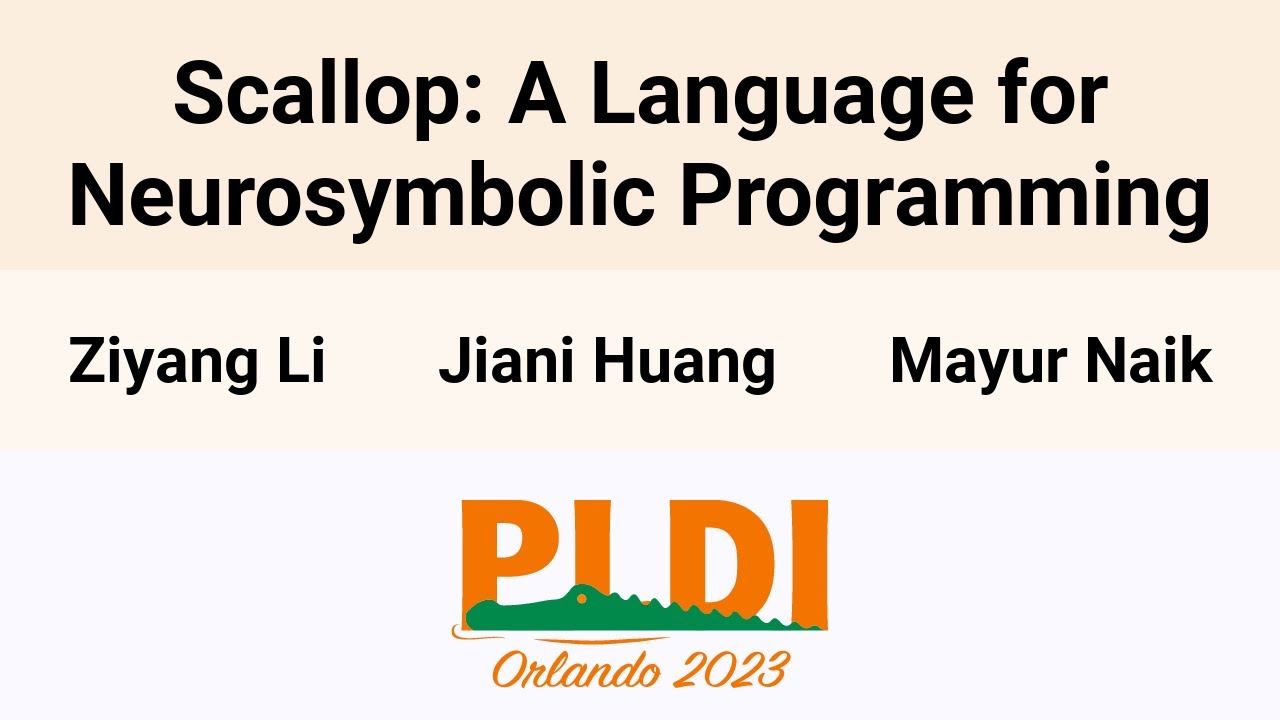 Scallop: A Language for Neurosymbolic Programming

Ziyang Li Jiani Huang Mayur Naik

PLDI

Orlando 2023